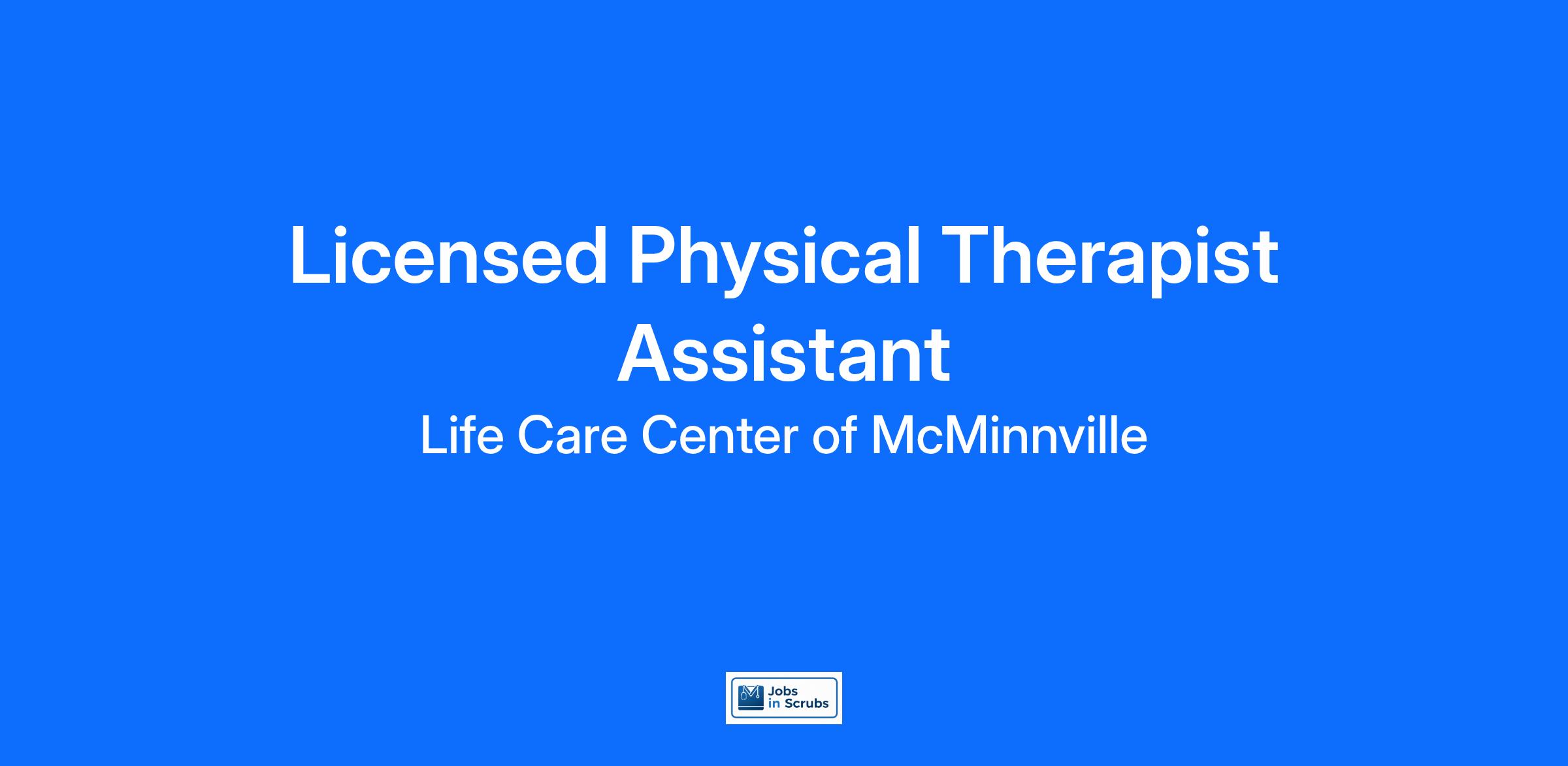 Licensed Physical Therapist Assistant

Life Care Center of McMinnville

Jobs in Scrubs